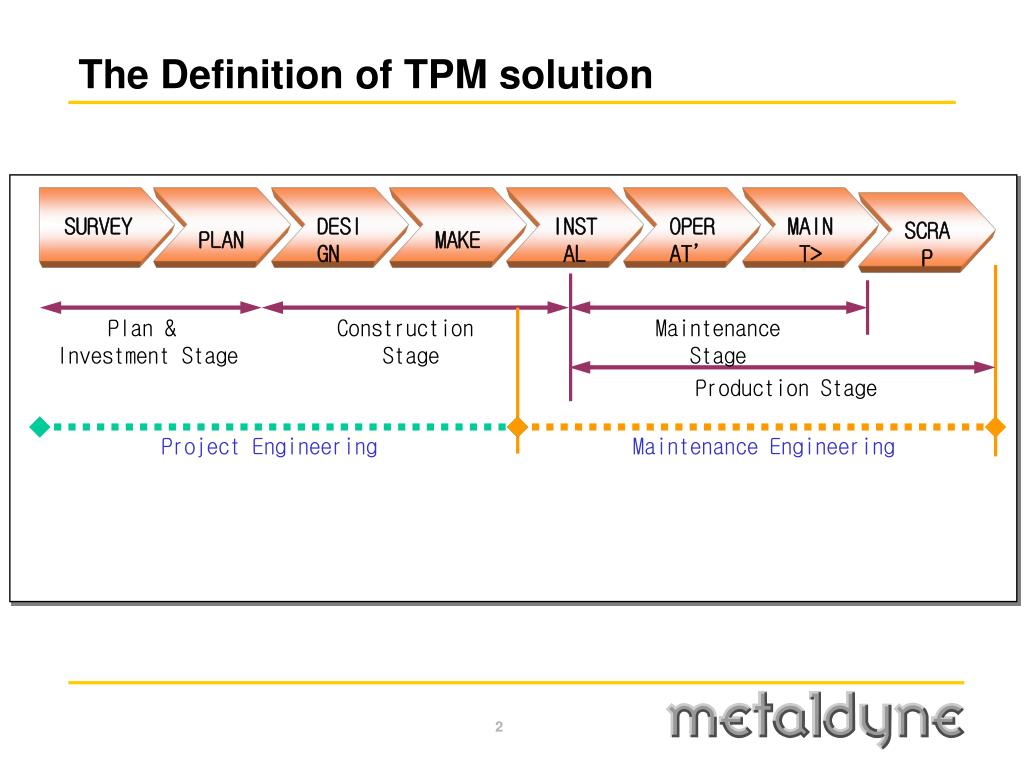 The Definition of TPM solution

SURVEY PLAN DESI GN MAKE INST AL OPER AT' MAIN T> SCRA P

Plan & Investment Stage

Construction Stage

Maintenance Stage

Production Stage

Project Engineering

Maintenance Engineering

2

metaldyne